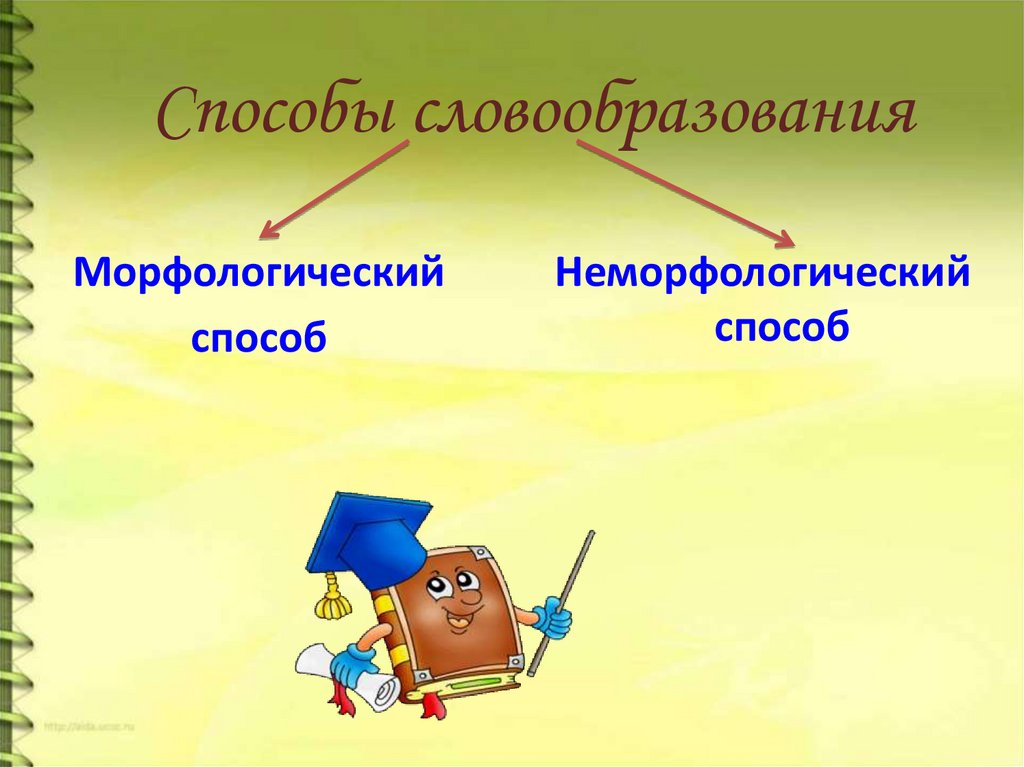 Способы словообразования

Морфологический способ

Неморфологический способ

http://aida.ucoz.ru